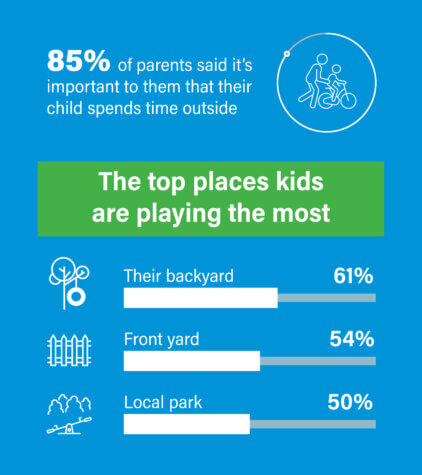 85% of parents said it's important to them that their child spends time outside

The top places kids are playing the most

Their backyard 61%

Front yard 54%

Local park 50%